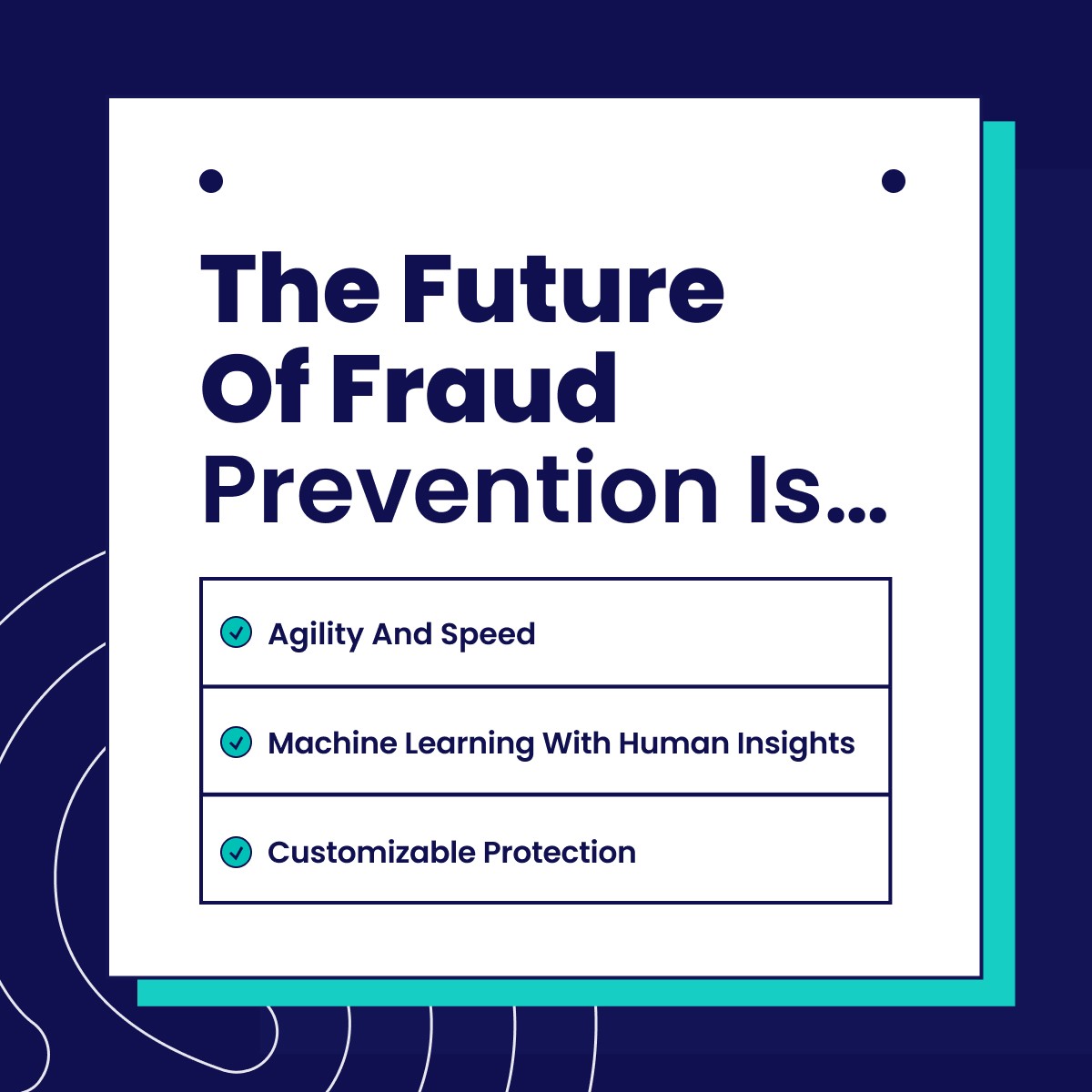 The Future Of Fraud Prevention Is...

Agility And Speed

Machine Learning With Human Insights

Customizable Protection